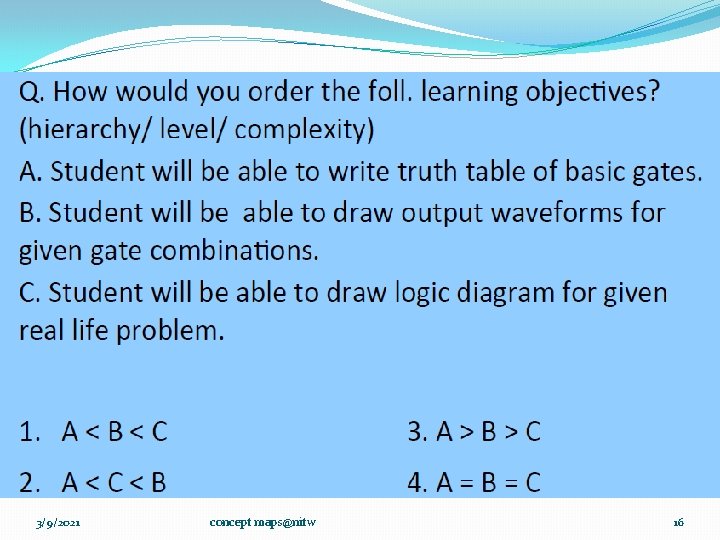 Q. How would you order the foll. learning objectives? (hierarchy/ level/ complexity)

A. Student will be able to write truth table of basic gates.

B. Student will be able to draw output waveforms for given gate combinations.

C. Student will be able to draw logic diagram for given real life problem.

1. A < B < C

2. A < C < B

3. A > B > C

4. A = B = C

3/9/2021 concept maps@nitw 16